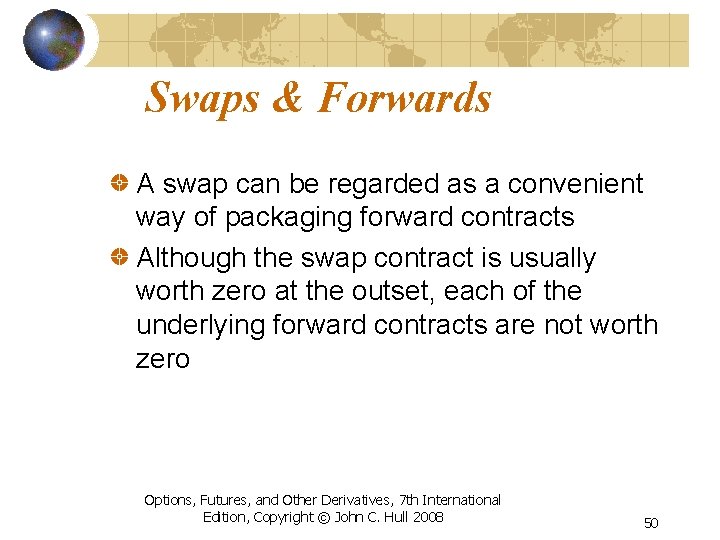 Swaps & Forwards

A swap can be regarded as a convenient way of packaging forward contracts

Although the swap contract is usually worth zero at the outset, each of the underlying forward contracts are not worth zero

Options, Futures, and Other Derivatives, 7th International Edition, Copyright © John C. Hull 2008

50